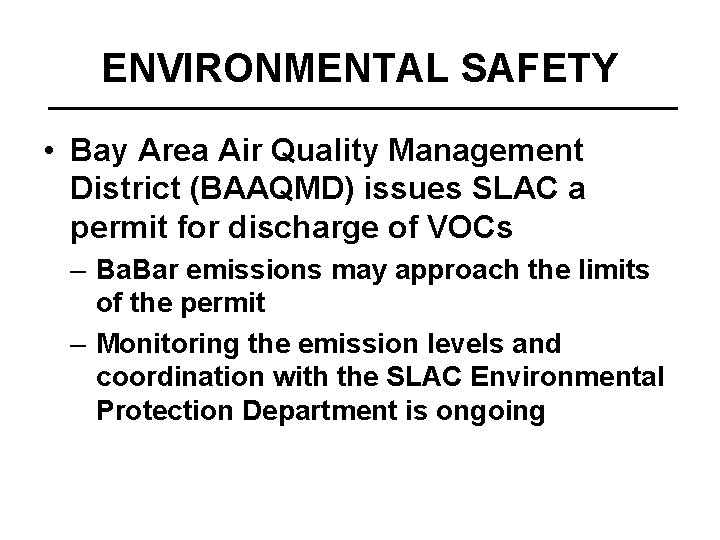 ENVIRONMENTAL SAFETY

• Bay Area Air Quality Management District (BAAQMD) issues SLAC a permit for discharge of VOCs

– BaBar emissions may approach the limits of the permit

– Monitoring the emission levels and coordination with the SLAC Environmental Protection Department is ongoing